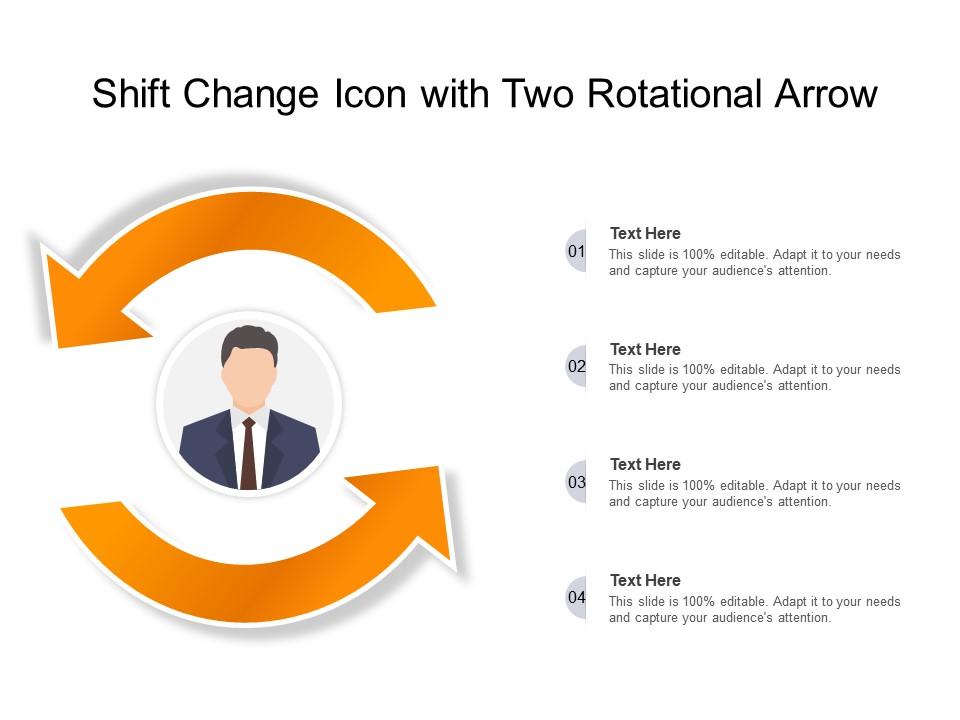 Shift Change Icon with Two Rotational Arrow

01
Text Here
This slide is 100% editable. Adapt it to your needs and capture your audience's attention.

02
Text Here
This slide is 100% editable. Adapt it to your needs and capture your audience's attention.

03
Text Here
This slide is 100% editable. Adapt it to your needs and capture your audience's attention.

04
Text Here
This slide is 100% editable. Adapt it to your needs and capture your audience's attention.